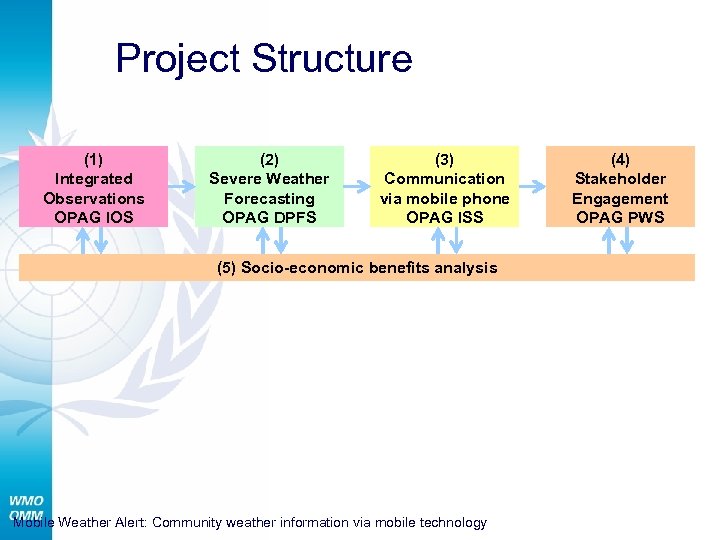 Project Structure

(1)
Integrated
Observations
OPAG IOS

(2)
Severe Weather
Forecasting
OPAG DPFS

(3)
Communication
via mobile phone
OPAG ISS

(4)
Stakeholder
Engagement
OPAG PWS

(5) Socio-economic benefits analysis

WMO
OMM

Mobile Weather Alert: Community weather information via mobile technology